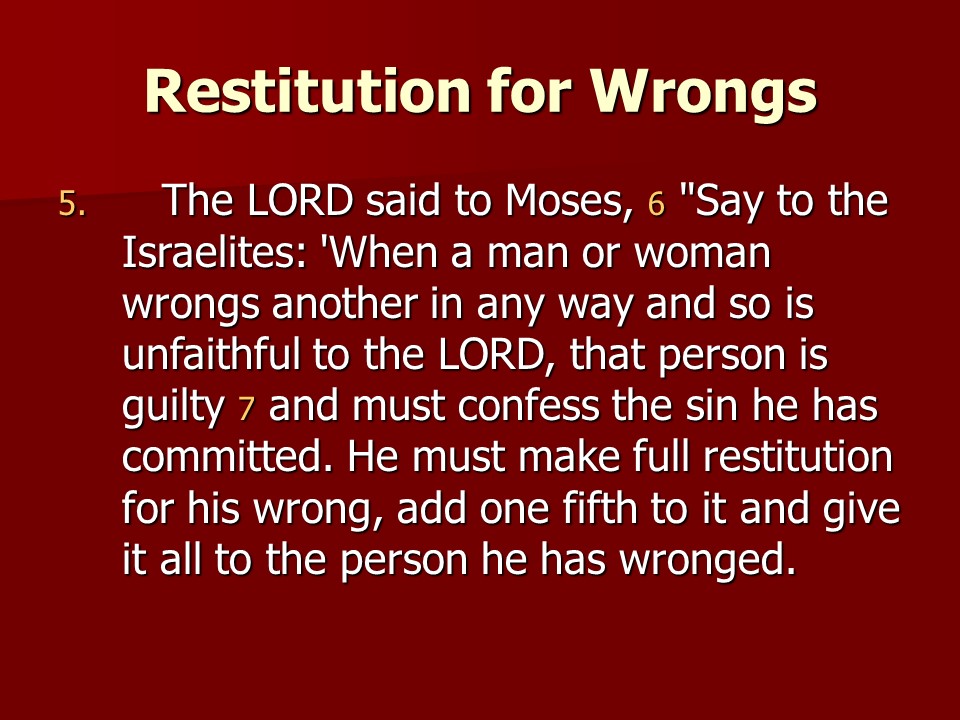 Restitution for Wrongs

5. The LORD said to Moses, 6 "Say to the Israelites: 'When a man or woman wrongs another in any way and so is unfaithful to the LORD, that person is guilty 7 and must confess the sin he has committed. He must make full restitution for his wrong, add one fifth to it and give it all to the person he has wronged.